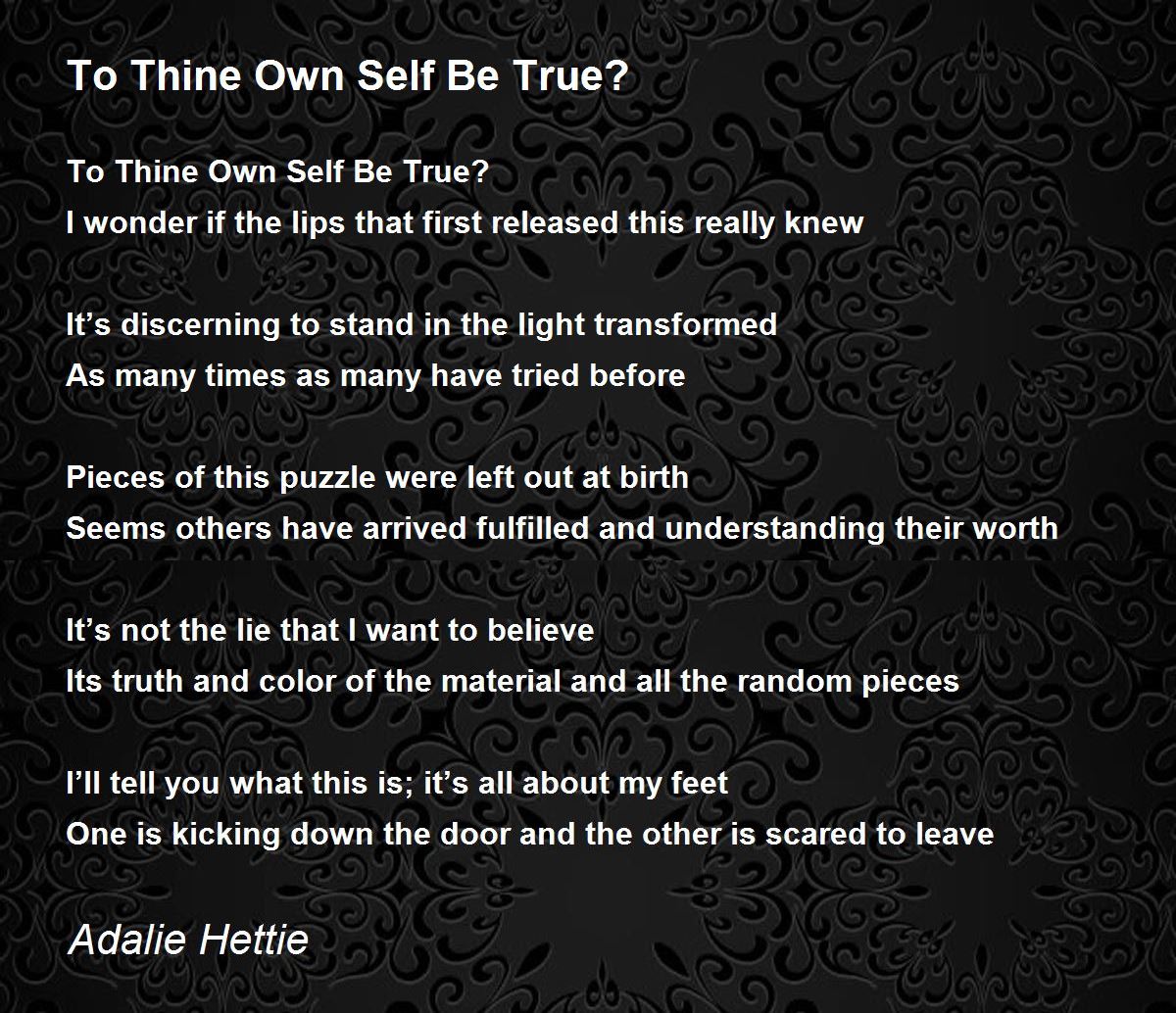 To Thine Own Self Be True?

To Thine Own Self Be True?
I wonder if the lips that first released this really knew

It’s discerning to stand in the light transformed
As many times as many have tried before

Pieces of this puzzle were left out at birth
Seems others have arrived fulfilled and understanding their worth

It’s not the lie that I want to believe
Its truth and color of the material and all the random pieces

I’ll tell you what this is; it’s all about my feet
One is kicking down the door and the other is scared to leave

Adalie Hettie